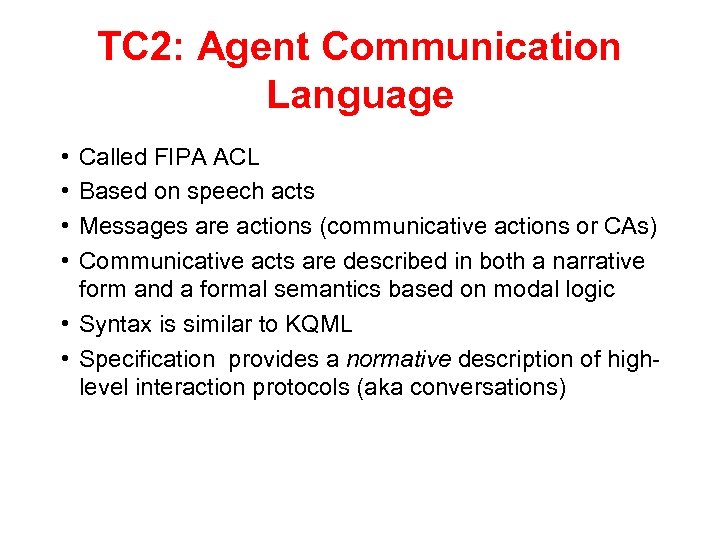 TC2: Agent Communication Language

• Called FIPA ACL
• Based on speech acts
• Messages are actions (communicative actions or CAs)
• Communicative acts are described in both a narrative form and a formal semantics based on modal logic
• Syntax is similar to KQML
• Specification provides a normative description of high-level interaction protocols (aka conversations)